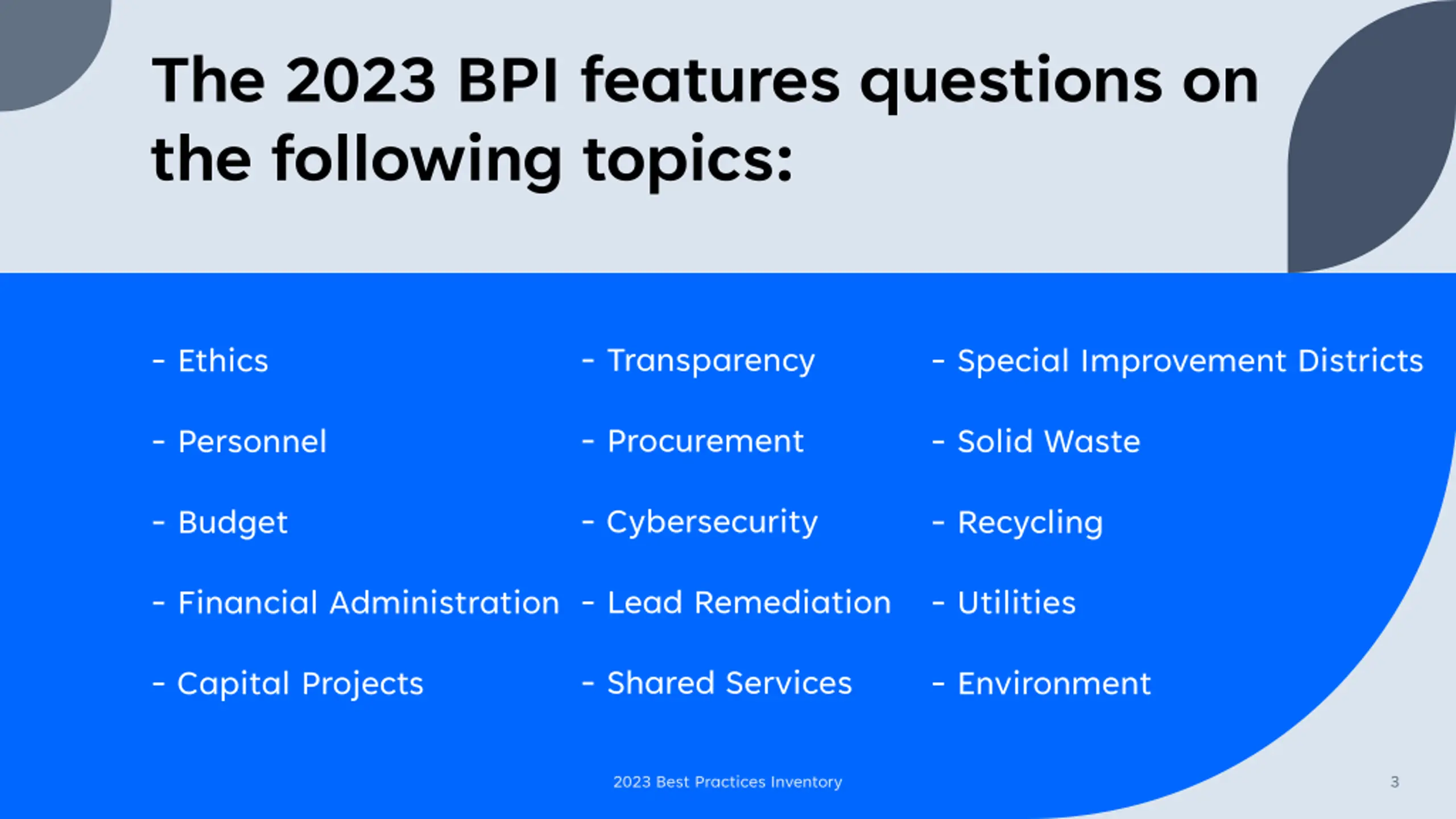 The 2023 BPI features questions on the following topics:

- Ethics
- Personnel
- Budget
- Financial Administration
- Capital Projects

- Transparency
- Procurement
- Cybersecurity
- Lead Remediation
- Shared Services

- Special Improvement Districts
- Solid Waste
- Recycling
- Utilities
- Environment

2023 Best Practices Inventory

3